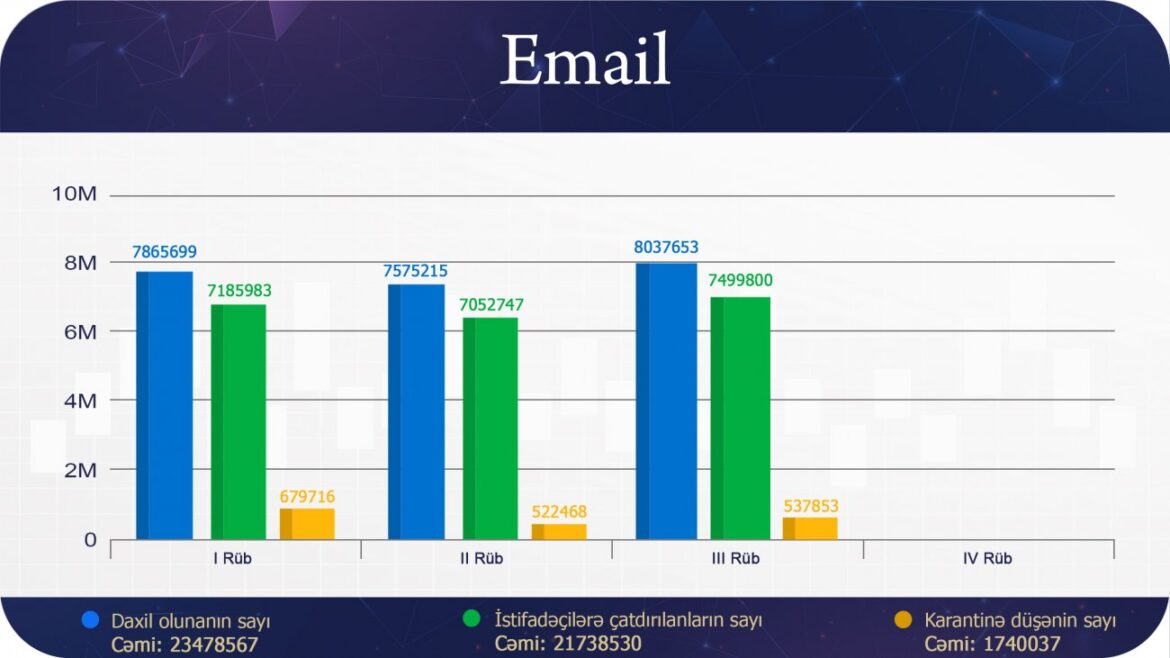 Email

10M
8M
6M
4M
2M
0

7865699
7185983
679716
7575215
7052747
522468
8037653
7499800
537853

I Rüb
II Rüb
III Rüb
IV Rüb

Daxil olunanın sayı
Cəmi: 23478567

İstifadəçilərə çatdırılanların sayı
Cəmi: 21738530

Karantinə düşənin sayı
Cəmi: 1740037